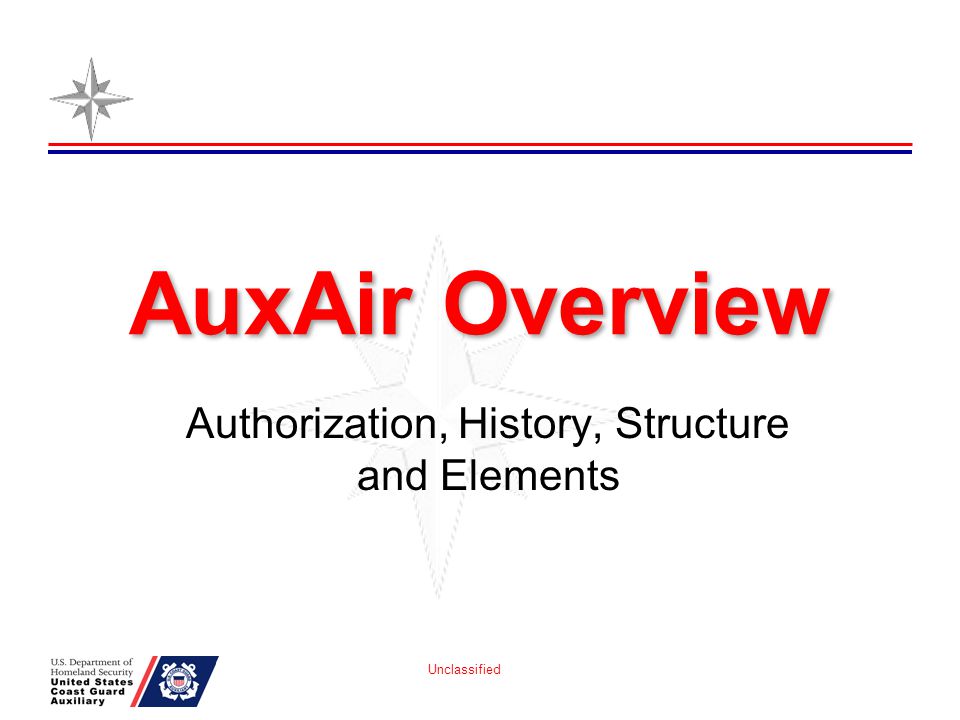 AuxAir Overview

Authorization, History, Structure and Elements

U.S. Department of Homeland Security
United States Coast Guard Auxiliary

Unclassified